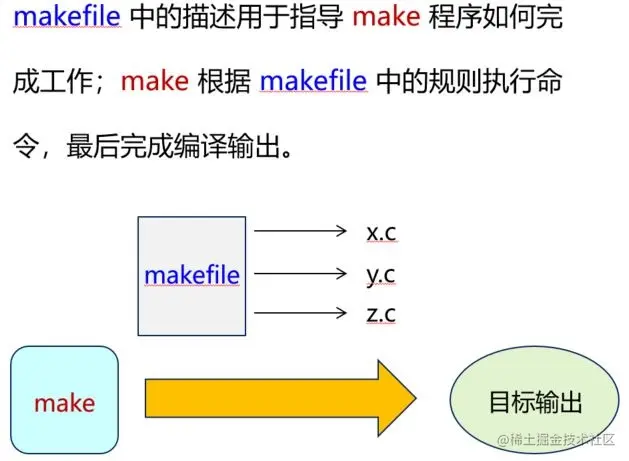 makefile 中的描述用于指导 make 程序如何完成工作；make 根据 makefile 中的规则执行命令，最后完成编译输出。

makefile

x.c

y.c

z.c

make

目标输出

@稀土掘金技术社区